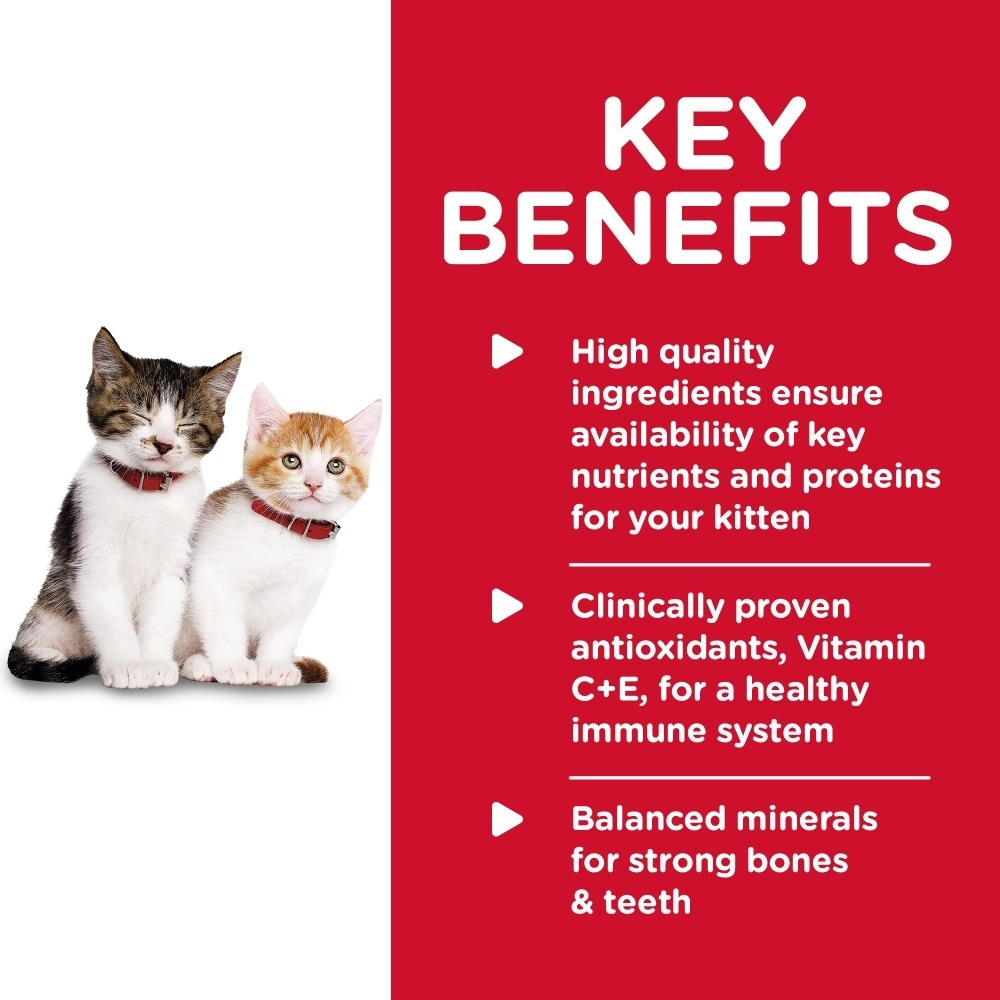 KEY BENEFITS

High quality ingredients ensure availability of key nutrients and proteins for your kitten

Clinically proven antioxidants, Vitamin C+E, for a healthy immune system

Balanced minerals for strong bones & teeth